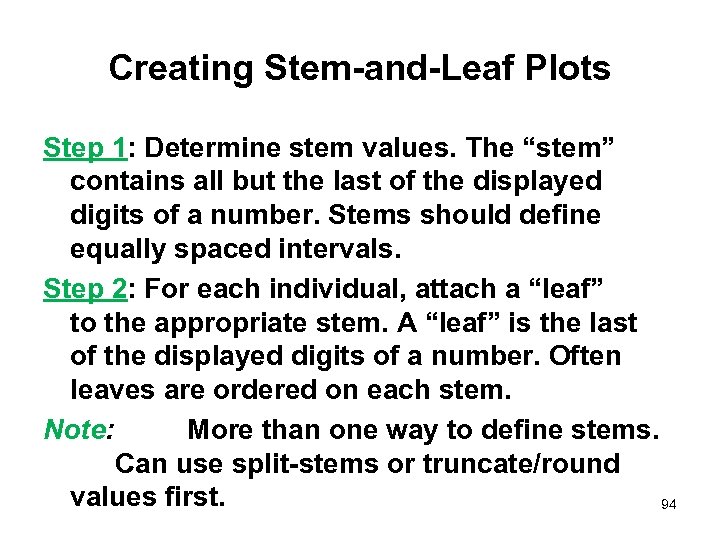 Creating Stem-and-Leaf Plots

Step 1: Determine stem values. The “stem” contains all but the last of the displayed digits of a number. Stems should define equally spaced intervals.

Step 2: For each individual, attach a “leaf” to the appropriate stem. A “leaf” is the last of the displayed digits of a number. Often leaves are ordered on each stem.

Note: More than one way to define stems. Can use split-stems or truncate/round values first.

94